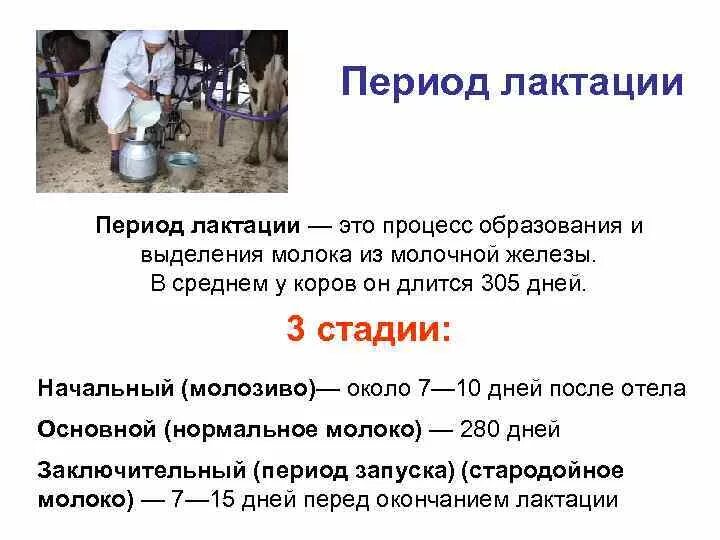 Период лактации

Период лактации — это процесс образования и выделения молока из молочной железы. В среднем у коров он длится 305 дней.

3 стадии:

Начальный (молозиво)— около 7—10 дней после отела

Основной (нормальное молоко) — 280 дней

Заключительный (период запуска) (стародойное молоко) — 7—15 дней перед окончанием лактации